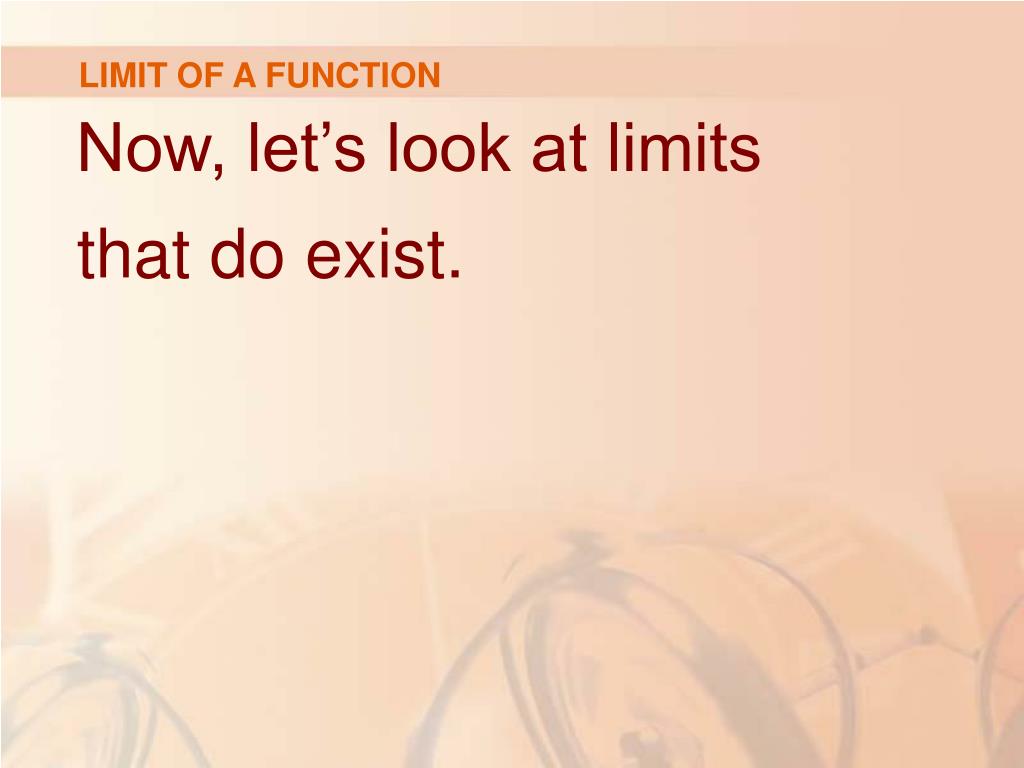 LIMIT OF A FUNCTION

Now, let’s look at limits that do exist.